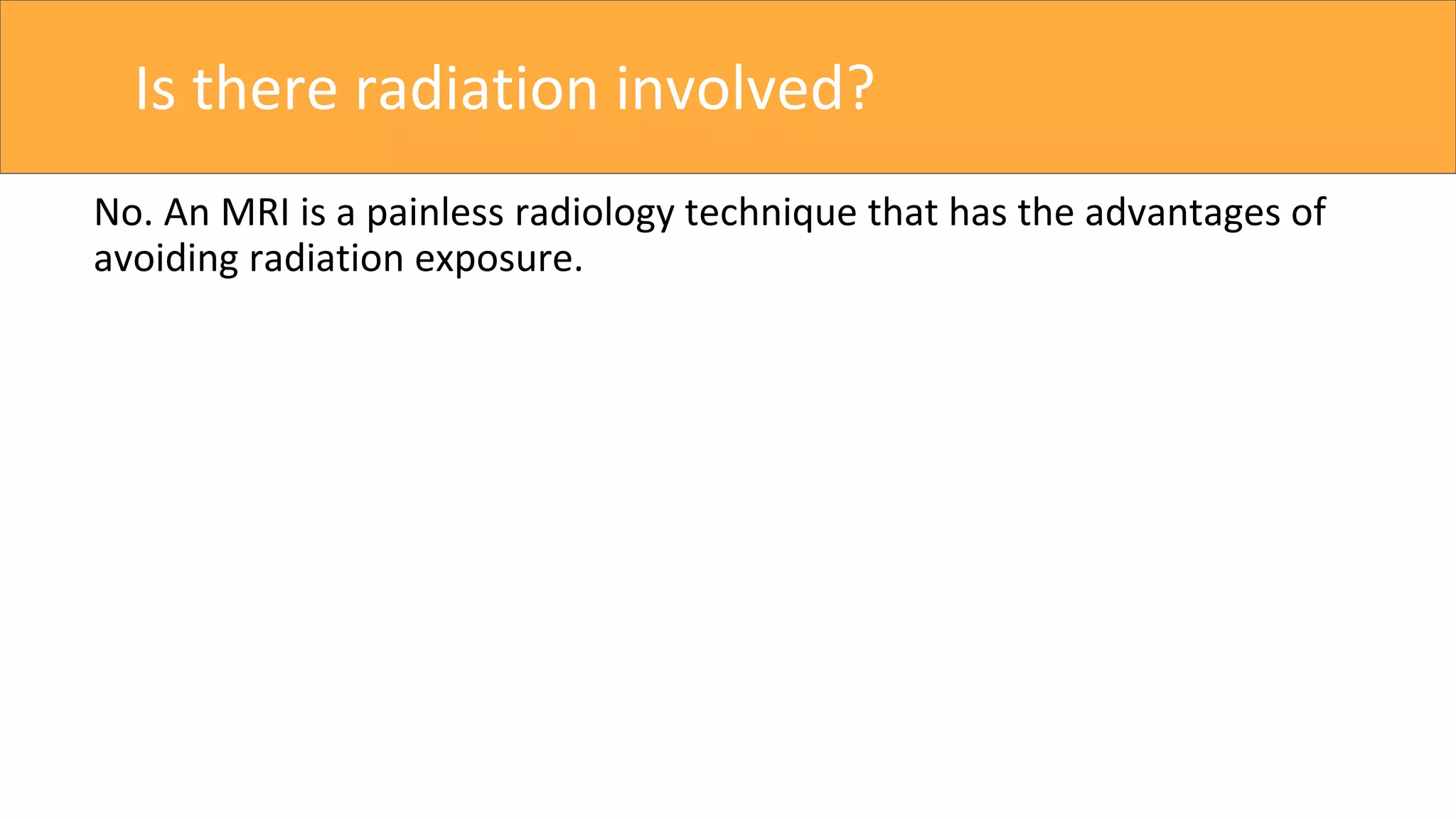 Is there radiation involved?

No. An MRI is a painless radiology technique that has the advantages of avoiding radiation exposure.